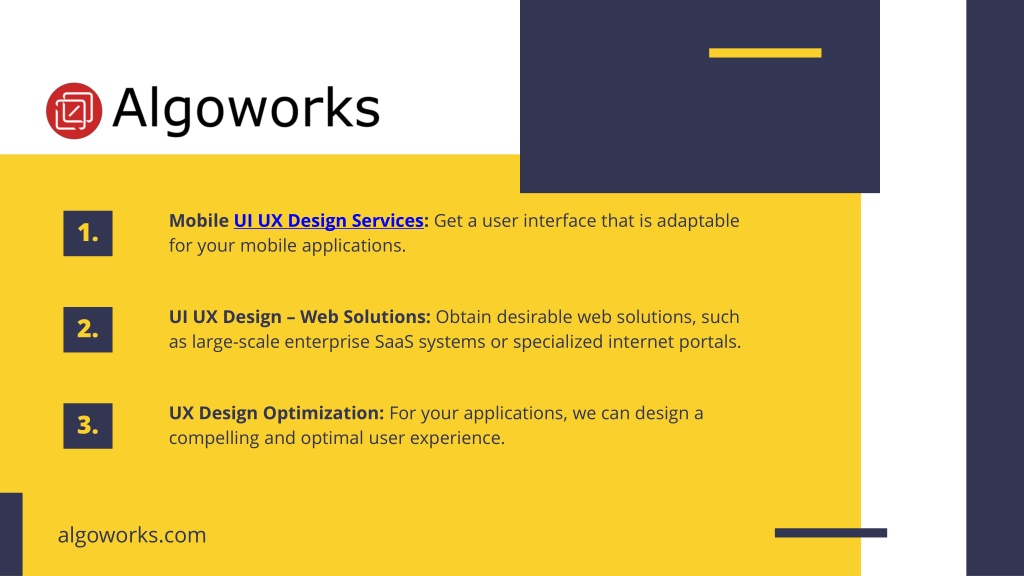 Algoworks

1.

Mobile UI UX Design Services: Get a user interface that is adaptable for your mobile applications.

2.

UI UX Design – Web Solutions: Obtain desirable web solutions, such as large-scale enterprise SaaS systems or specialized internet portals.

3.

UX Design Optimization: For your applications, we can design a compelling and optimal user experience.

algoworks.com